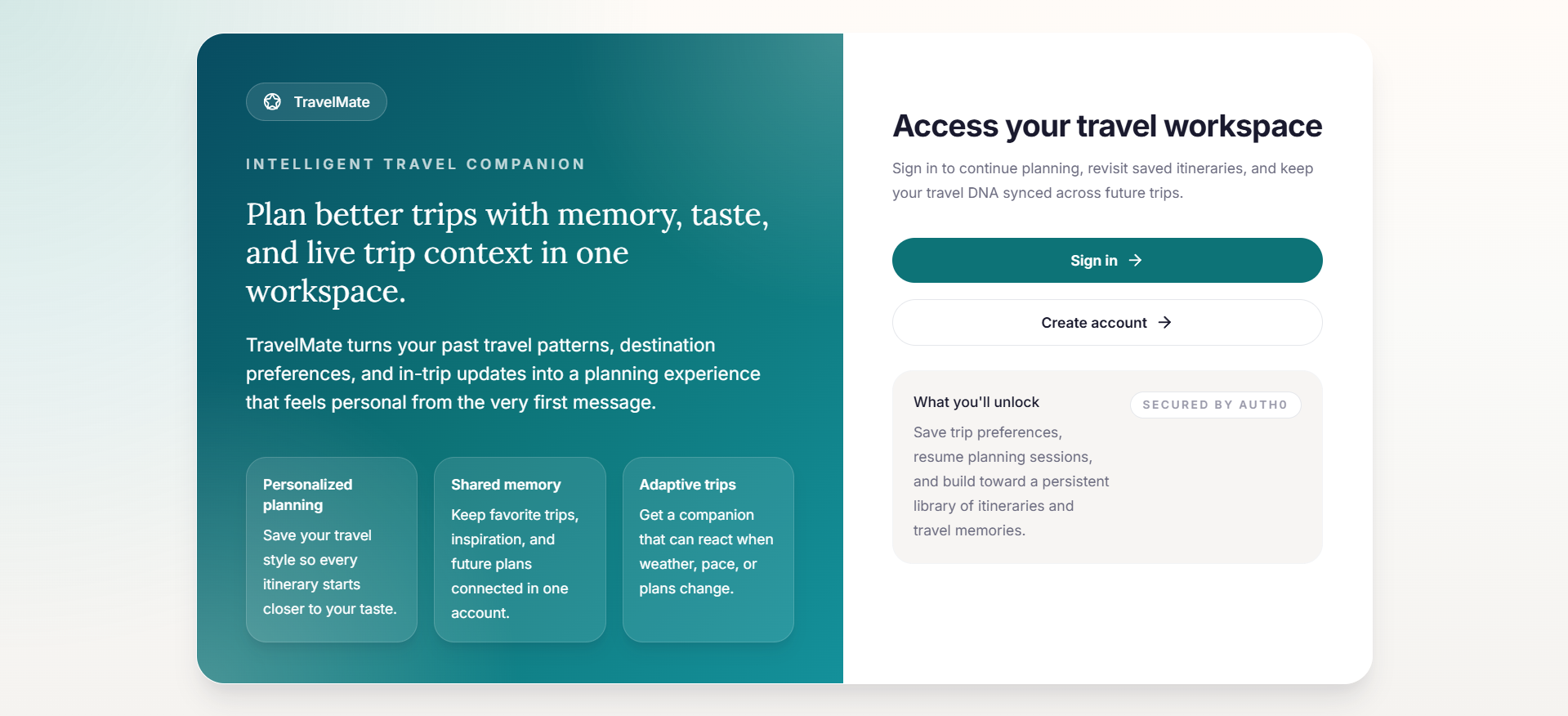 TravelMate

INTELLIGENT TRAVEL COMPANION

Plan better trips with memory, taste, and live trip context in one workspace.

TravelMate turns your past travel patterns, destination preferences, and in-trip updates into a planning experience that feels personal from the very first message.

Personalized planning

Save your travel style so every itinerary starts closer to your taste.

Shared memory

Keep favorite trips, inspiration, and future plans connected in one account.

Adaptive trips

Get a companion that can react when weather, pace, or plans change.

Access your travel workspace

Sign in to continue planning, revisit saved itineraries, and keep your travel DNA synced across future trips.

Sign in →

Create account →

What you'll unlock

SECURED BY AUTH0

Save trip preferences, resume planning sessions, and build toward a persistent library of itineraries and travel memories.